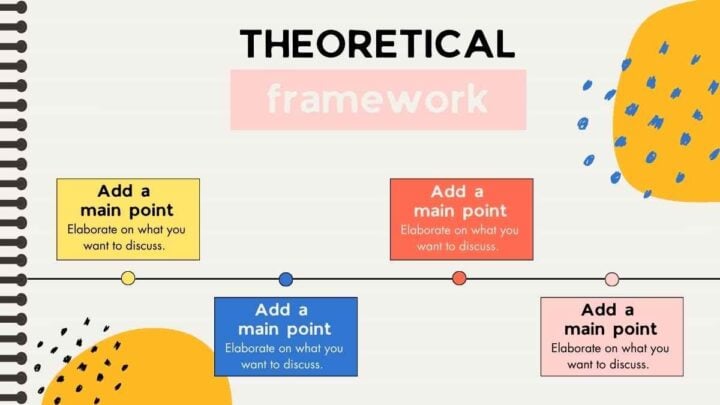 THEORETICAL

framework

Add a main point
Elaborate on what you want to discuss.

Add a main point
Elaborate on what you want to discuss.

Add a main point
Elaborate on what you want to discuss.

Add a main point
Elaborate on what you want to discuss.